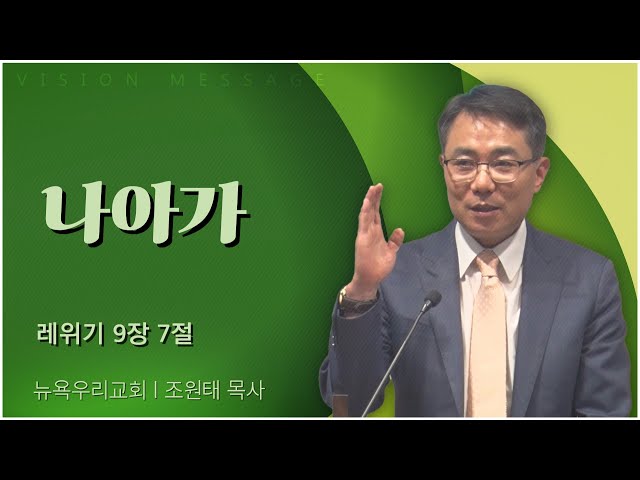 VISION MESSAGE

나아가

레위기 9장 7절

뉴욕우리교회 | 조원태 목사